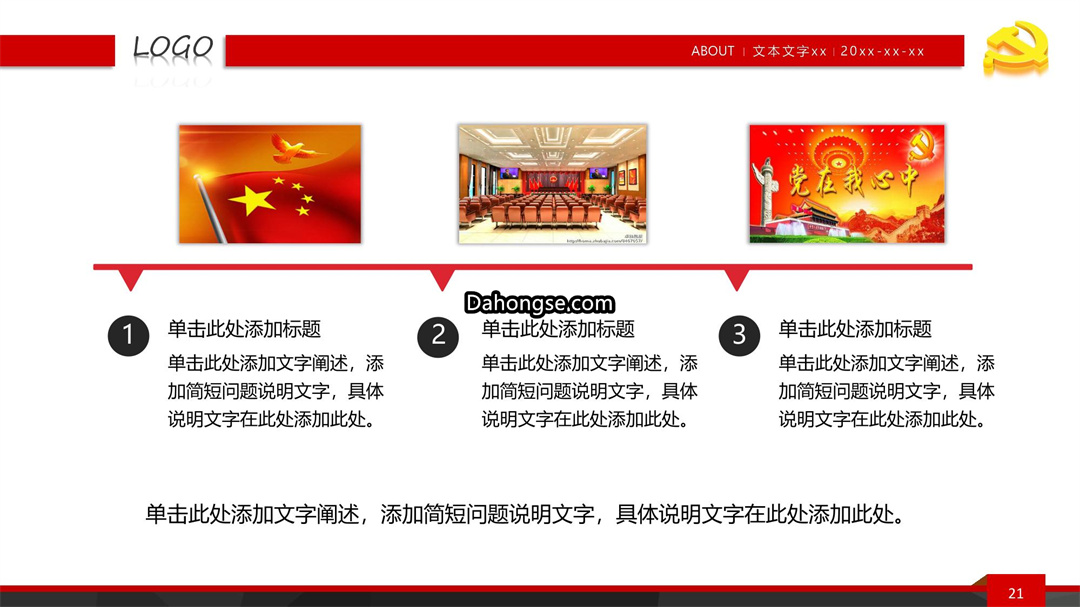 LOGO

ABOUT | 文本文字xx | 20xx-xx-xx

党在我心中

Dahongse.com

1 单击此处添加标题

单击此处添加文字阐述，添加简短问题说明文字，具体说明文字在此处添加此处。

2 单击此处添加标题

单击此处添加文字阐述，添加简短问题说明文字，具体说明文字在此处添加此处。

3 单击此处添加标题

单击此处添加文字阐述，添加简短问题说明文字，具体说明文字在此处添加此处。

单击此处添加文字阐述，添加简短问题说明文字，具体说明文字在此处添加此处。

21